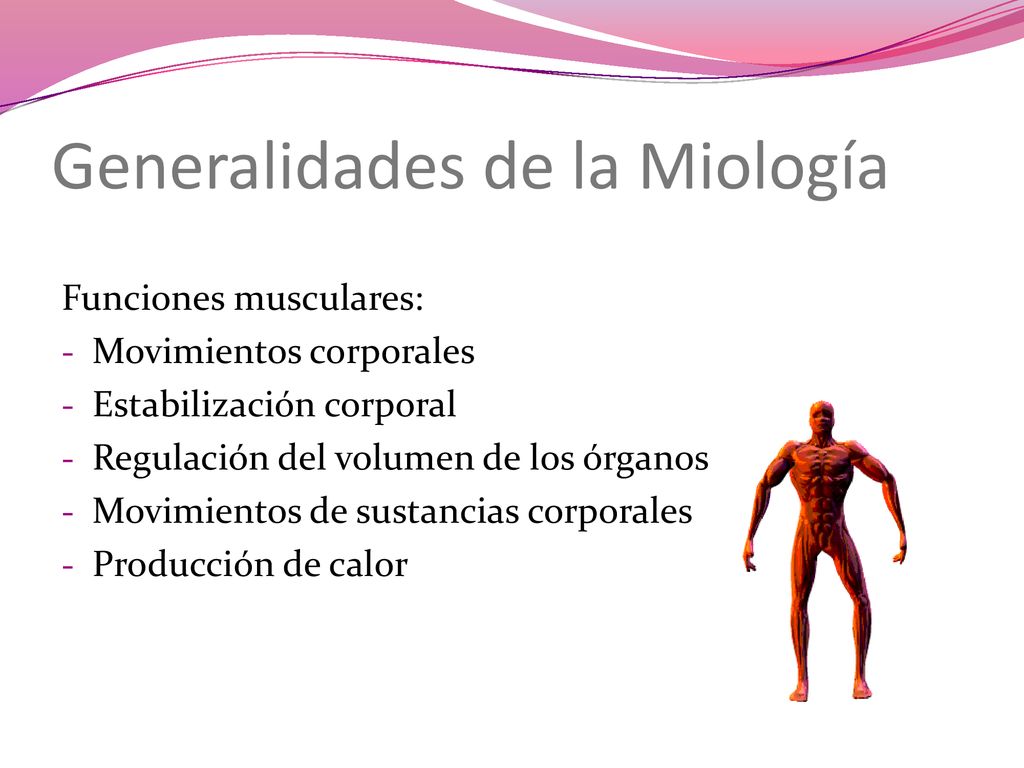 Generalidades de la Miología

Funciones musculares:
- Movimientos corporales
- Estabilización corporal
- Regulación del volumen de los órganos
- Movimientos de sustancias corporales
- Producción de calor